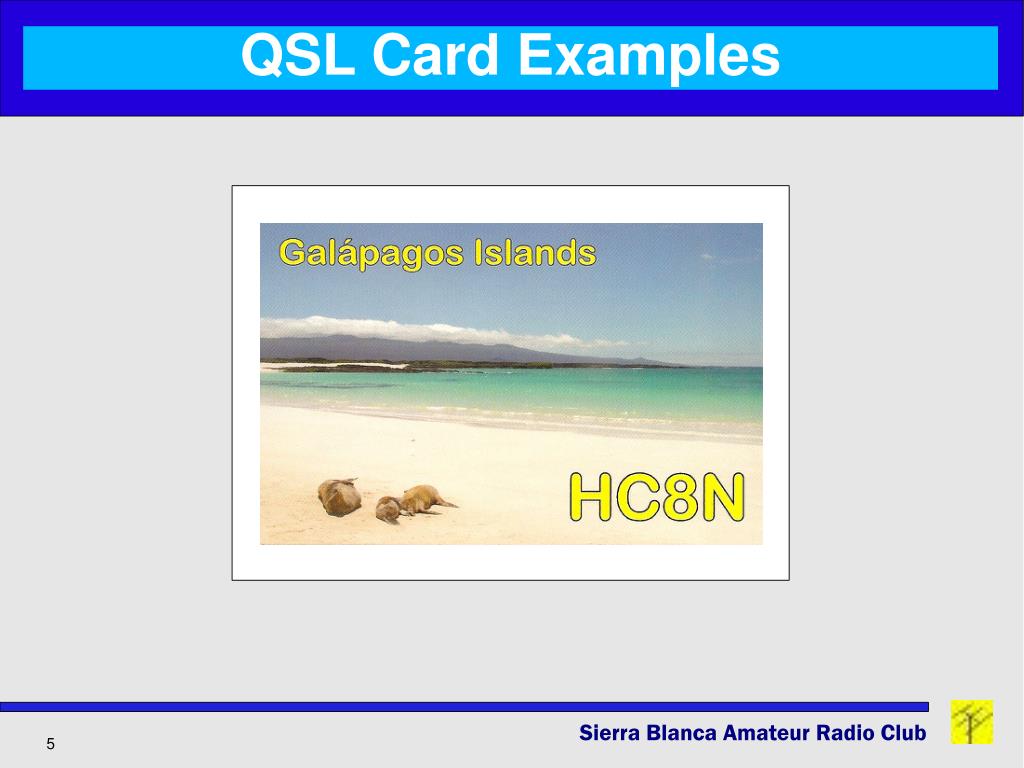 QSL Card Examples

Galápagos Islands

HC8N

5

Sierra Blanca Amateur Radio Club